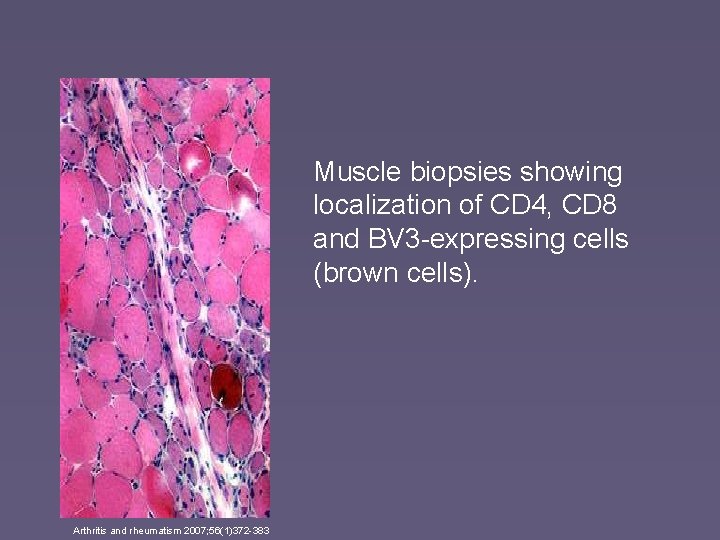 Muscle biopsies showing localization of CD4, CD8 and BV3-expressing cells (brown cells).

Arthritis and rheumatism 2007;56(1)372-383